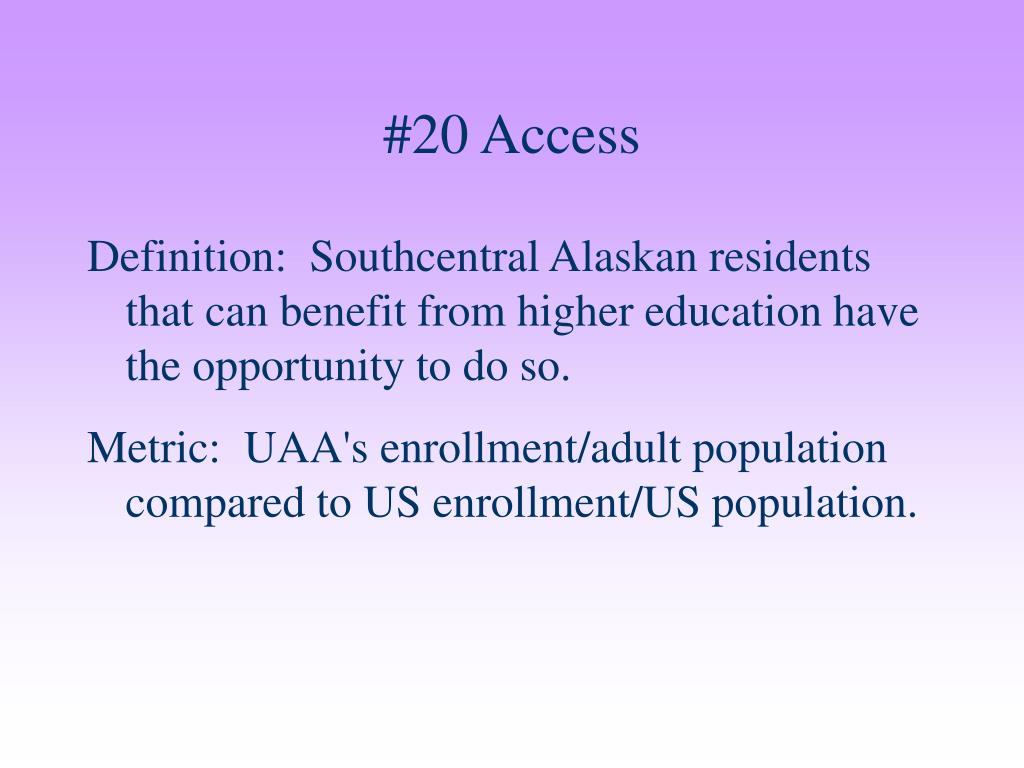 #20 Access

Definition: Southcentral Alaskan residents that can benefit from higher education have the opportunity to do so.

Metric: UAA's enrollment/adult population compared to US enrollment/US population.